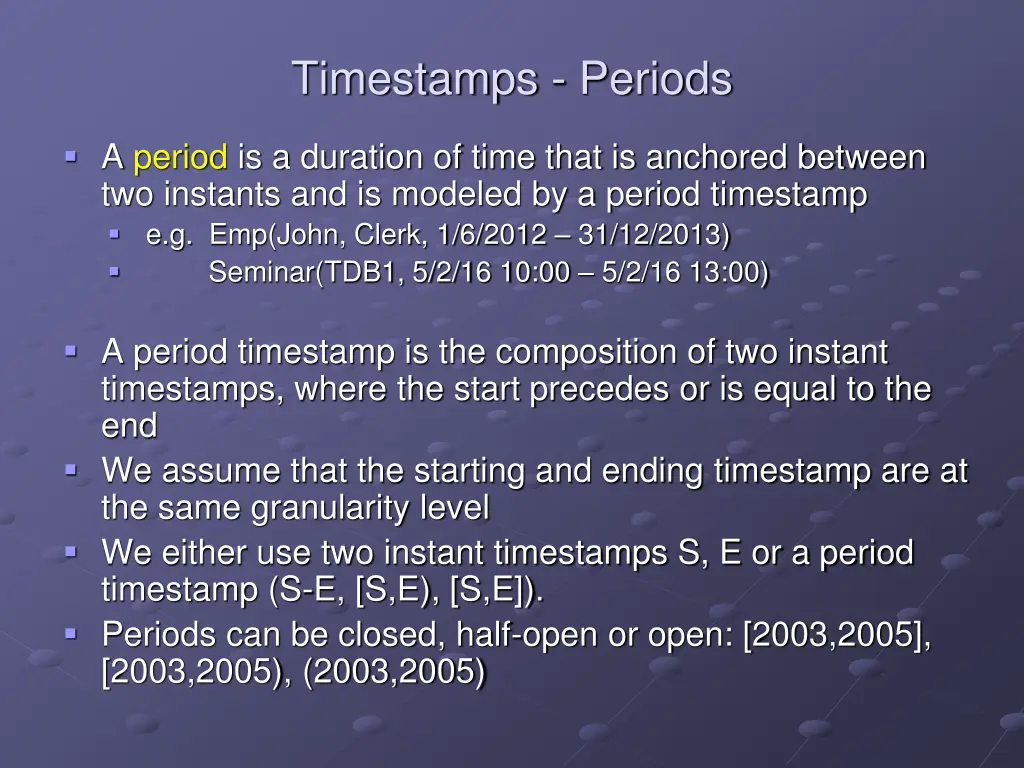 Timestamps - Periods

A period is a duration of time that is anchored between two instants and is modeled by a period timestamp

e.g. Emp(John, Clerk, 1/6/2012 – 31/12/2013)

Seminar(TDB1, 5/2/16 10:00 – 5/2/16 13:00)

A period timestamp is the composition of two instant timestamps, where the start precedes or is equal to the end

We assume that the starting and ending timestamp are at the same granularity level

We either use two instant timestamps S, E or a period timestamp (S-E, [S,E), [S,E]).

Periods can be closed, half-open or open: [2003,2005], [2003,2005), (2003,2005)